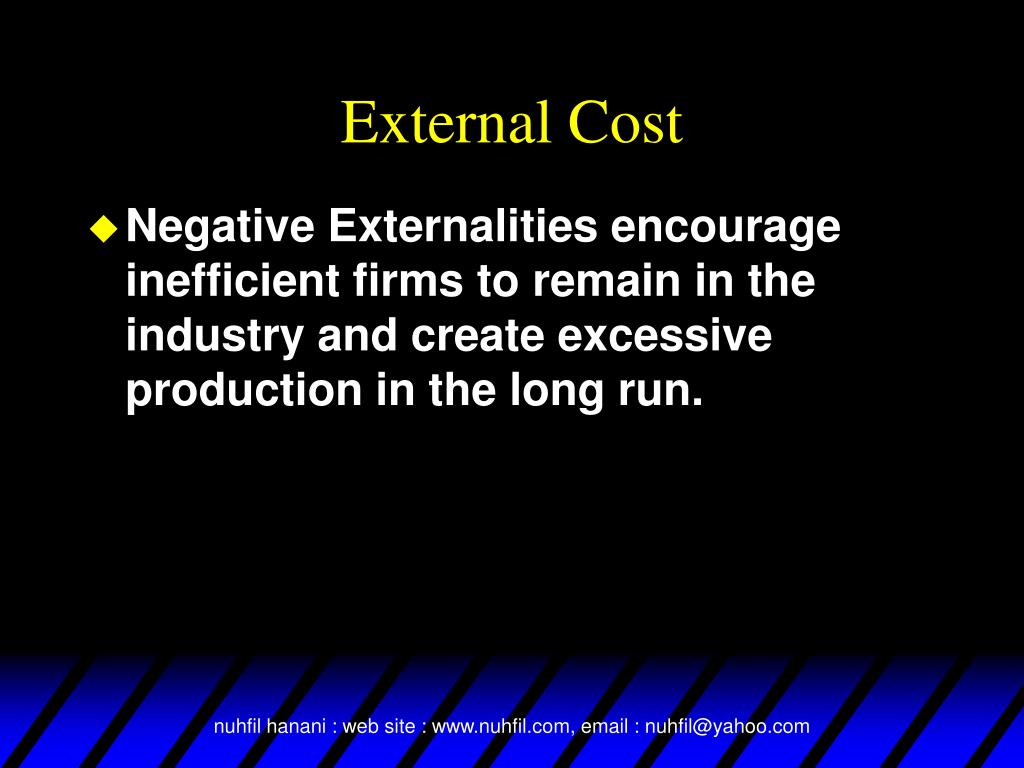 External Cost

Negative Externalities encourage inefficient firms to remain in the industry and create excessive production in the long run.

nuhfil hanani : web site : www.nuhfil.com, email : nuhfil@yahoo.com